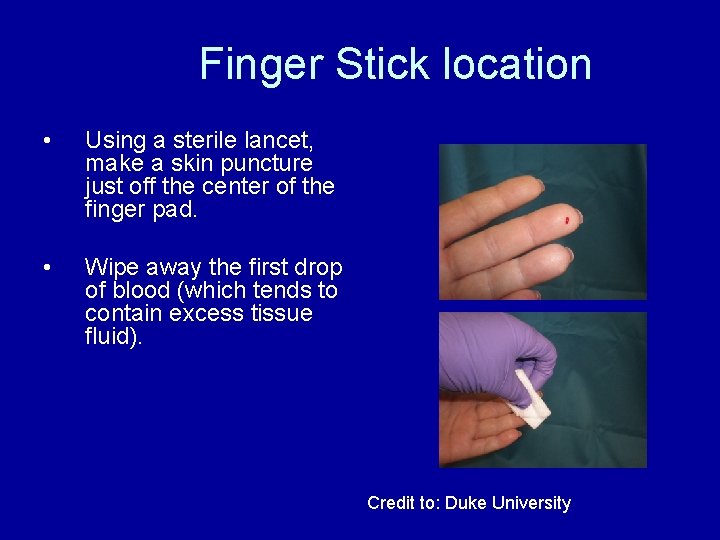 Finger Stick location

• Using a sterile lancet, make a skin puncture just off the center of the finger pad.

• Wipe away the first drop of blood (which tends to contain excess tissue fluid).

Credit to: Duke University